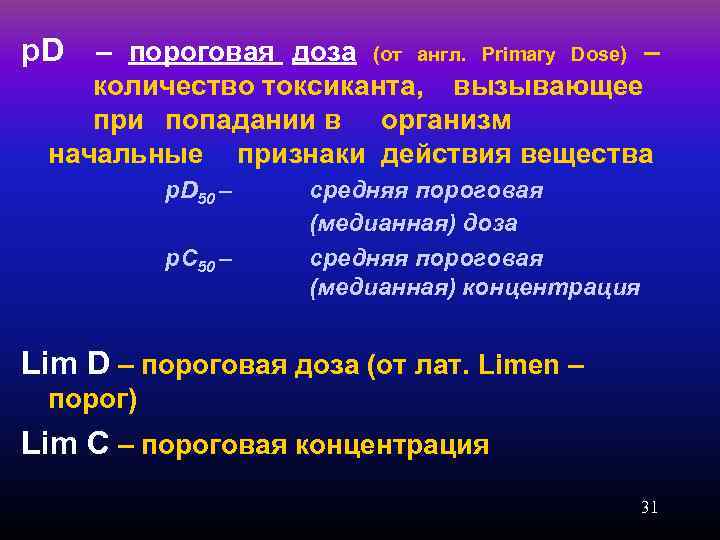 pD – пороговая доза (от англ. Primary Dose) – количество токсиканта, вызывающее при попадании в организм начальные признаки действия вещества

$pD_{50}$ – средняя пороговая (медианная) доза

$pC_{50}$ – средняя пороговая (медианная) концентрация

Lim D – пороговая доза (от лат. Limen – порог)

Lim C – пороговая концентрация

31